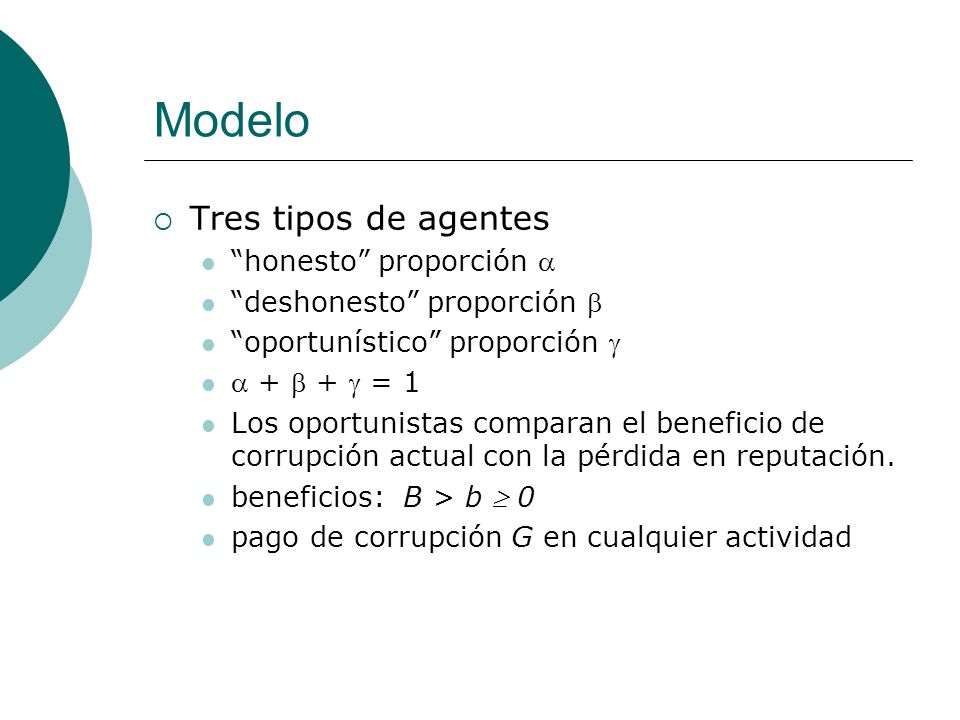 Modelo

Tres tipos de agentes

“honesto” proporción $\alpha$

“deshonesto” proporción $\beta$

“oportunístico” proporción $\gamma$

$\alpha + \beta + \gamma = 1$

Los oportunistas comparan el beneficio de corrupción actual con la pérdida en reputación.

beneficios: $B > b \geq 0$

pago de corrupción $G$ en cualquier actividad